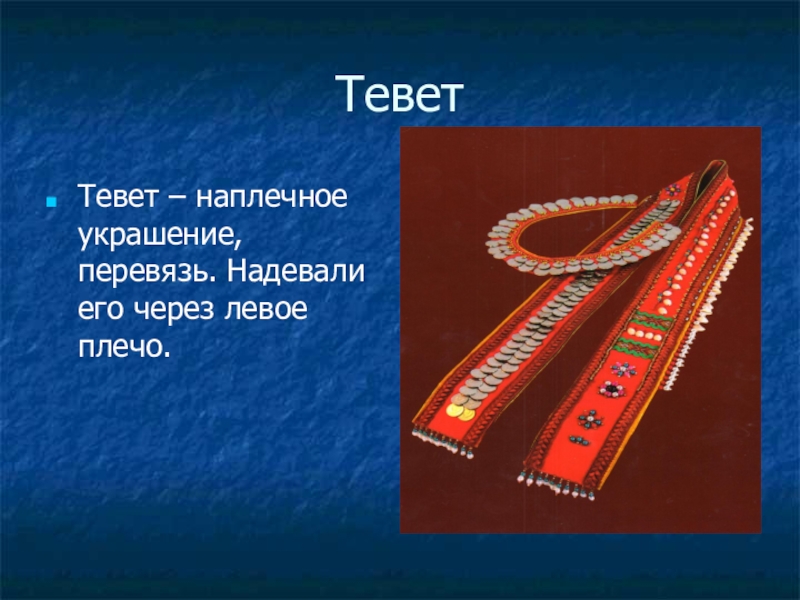 Тевет

Тевет – наплечное украшение, перевязь. Надевали его через левое плечо.